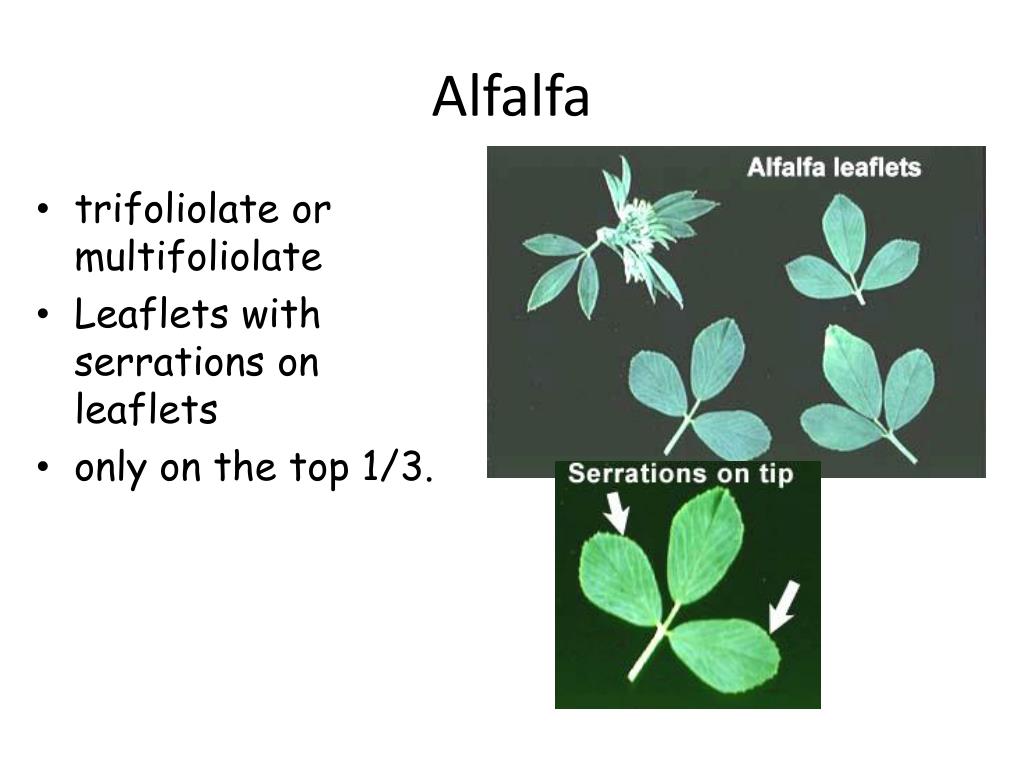 Alfalfa

• trifoliolate or multifoliolate
• Leaflets with serrations on leaflets
• only on the top 1/3.

Alfalfa leaflets

Serrations on tip